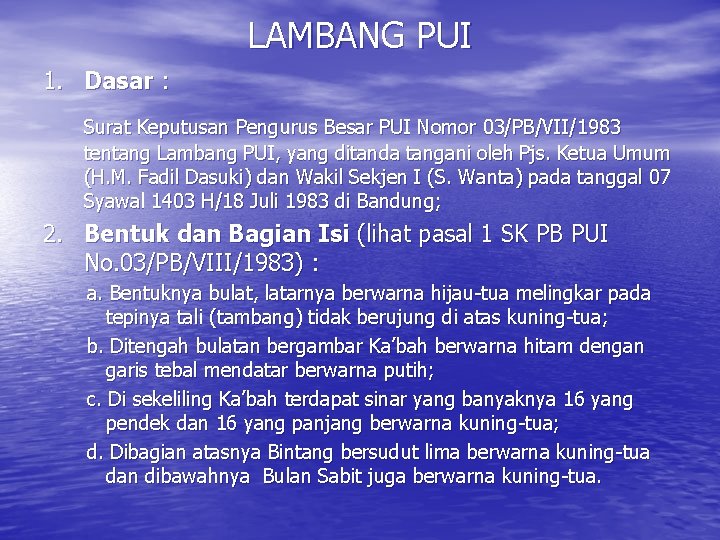 LAMBANG PUI

1. Dasar :

Surat Keputusan Pengurus Besar PUI Nomor 03/PB/VII/1983 tentang Lambang PUI, yang ditanda tangani oleh Pjs. Ketua Umum (H.M. Fadil Dasuki) dan Wakil Sekjen I (S. Wanta) pada tanggal 07 Syawal 1403 H/18 Juli 1983 di Bandung;

2. Bentuk dan Bagian Isi (lihat pasal 1 SK PB PUI No.03/PB/VIII/1983) :

a. Bentuknya bulat, latarnya berwarna hijau-tua melingkar pada tepinya tali (tambang) tidak berujung di atas kuning-tua;

b. Ditengah bulatan bergambar Ka'bah berwarna hitam dengan garis tebal mendatar berwarna putih;

c. Di sekeliling Ka'bah terdapat sinar yang banyaknya 16 yang pendek dan 16 yang panjang berwarna kuning-tua;

d. Dibagian atasnya Bintang bersudut lima berwarna kuning-tua dan dibawahnya Bulan Sabit juga berwarna kuning-tua.